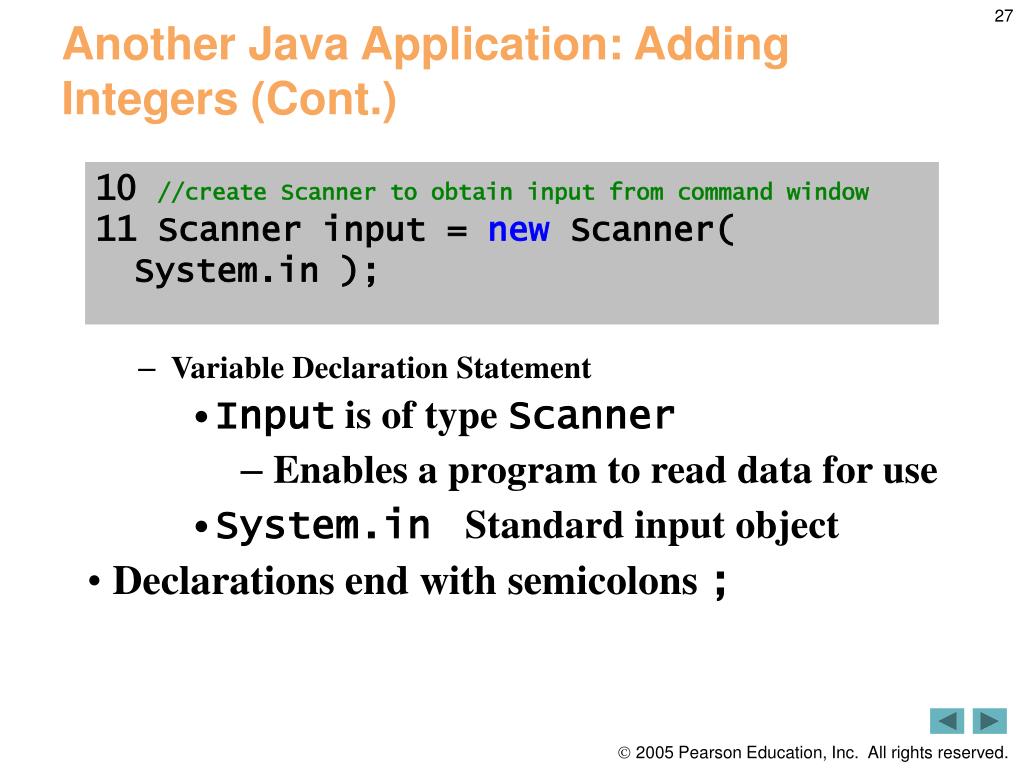 27

Another Java Application: Adding Integers (Cont.)

10 //create Scanner to obtain input from command window
11 Scanner input = new Scanner(
  System.in );

– Variable Declaration Statement

• Input is of type Scanner

– Enables a program to read data for use

• System.in  Standard input object

• Declarations end with semicolons ;

© 2005 Pearson Education, Inc.  All rights reserved.